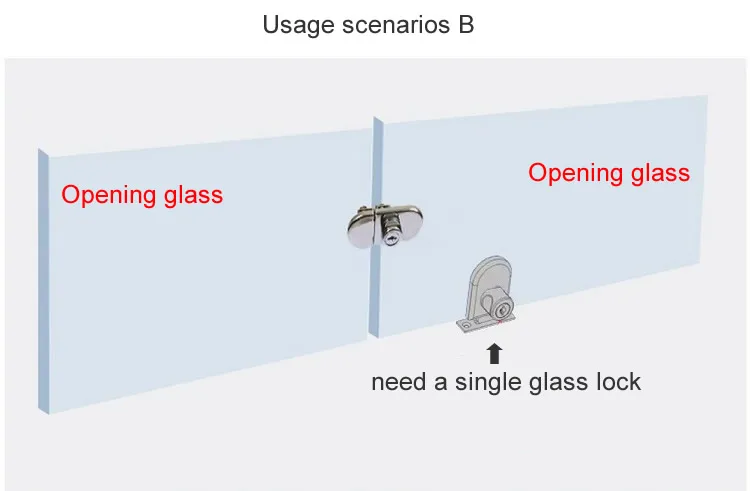 Usage scenarios B

Opening glass

Opening glass

need a single glass lock